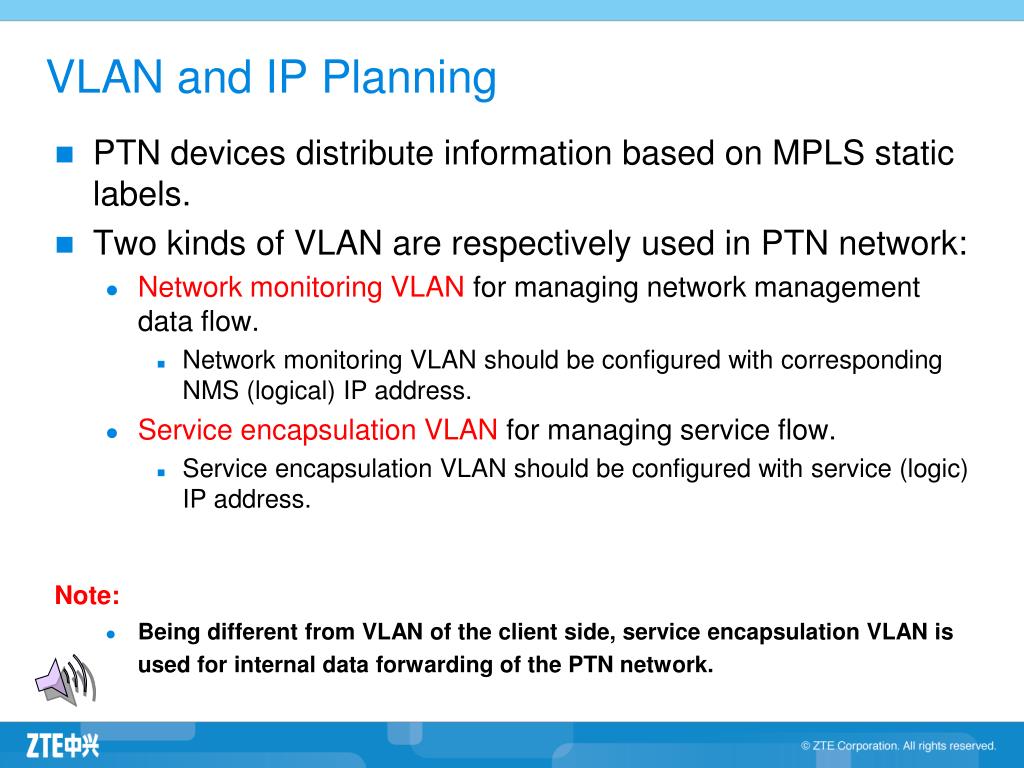 VLAN and IP Planning

PTN devices distribute information based on MPLS static labels.

Two kinds of VLAN are respectively used in PTN network:

Network monitoring VLAN for managing network management data flow.

Network monitoring VLAN should be configured with corresponding NMS (logical) IP address.

Service encapsulation VLAN for managing service flow.

Service encapsulation VLAN should be configured with service (logic) IP address.

Note:

Being different from VLAN of the client side, service encapsulation VLAN is used for internal data forwarding of the PTN network.

ZTE中兴

© ZTE Corporation. All rights reserved.